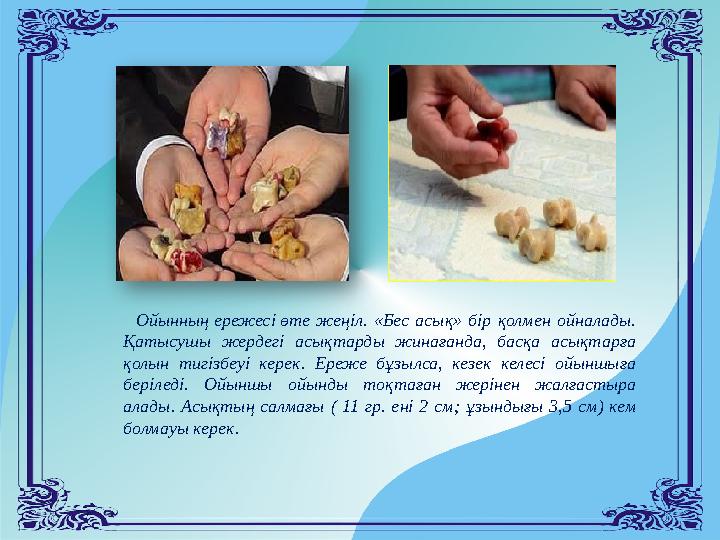 Ойынның ережесі өте жеңіл. «Бес асық» бір қолмен ойналады. Қатысушы жердегі асықтарды жинағанда, басқа асықтарға қолын тигізбеуі керек. Ереже бұзылса, кезек келесі ойыншыға беріледі. Ойыншы ойынды тоқтаған жерінен жалғастыра алады. Асықтың салмағы ( 11 гр. ені 2 см; ұзындығы 3,5 см) кем болмауы керек.